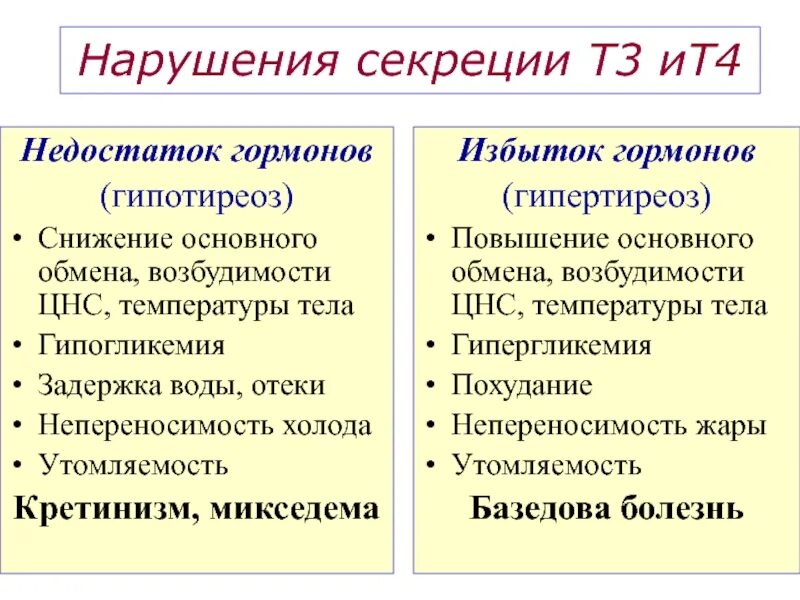 Нарушения секреции Т3 иТ4

Недостаток гормонов
(гипотиреоз)
• Снижение основного обмена, возбудимости ЦНС, температуры тела
• Гипогликемия
• Задержка воды, отеки
• Непереносимость холода
• Утомляемость
Кретинизм, микседема

Избыток гормонов
(гипертиреоз)
• Повышение основного обмена, возбудимости ЦНС, температуры тела
• Гипергликемия
• Похудание
• Непереносимость жары
• Утомляемость
Базедова болезнь